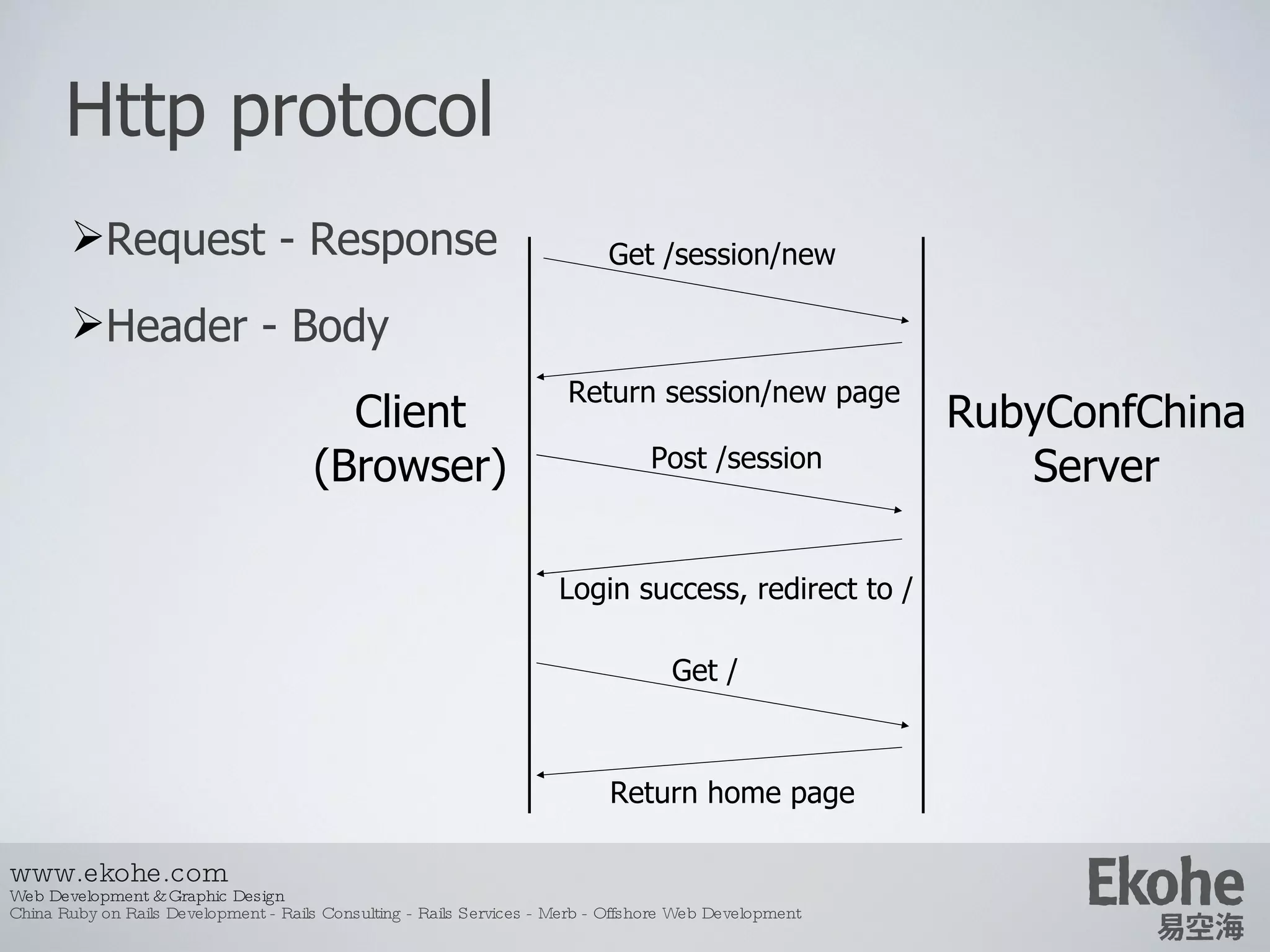 Http protocol

➢Request - Response

➢Header - Body

Client
(Browser)

Get /session/new

Return session/new page

Post /session

Login success, redirect to /

Get /

Return home page

RubyConfChina
Server

www.ekohe.com
Web Development & Graphic Design
China Ruby on Rails Development - Rails Consulting - Rails Services - Merb - Offshore Web Development

Ekohe
易空海